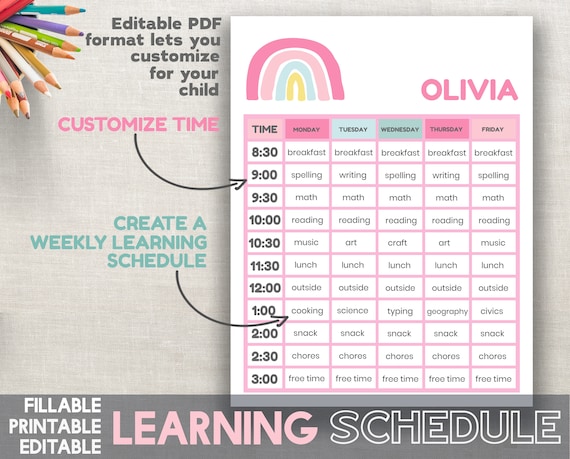 Editable PDF format lets you customize for your child

CUSTOMIZE TIME

CREATE A WEEKLY LEARNING SCHEDULE

OLIVIA

| TIME | MONDAY | TUESDAY | WEDNESDAY | THURSDAY | FRIDAY |
|---|---|---|---|---|---|
| 8:30 | breakfast | breakfast | breakfast | breakfast | breakfast |
| 9:00 | spelling | writing | spelling | writing | spelling |
| 9:30 | math | math | math | math | math |
| 10:00 | reading | reading | reading | reading | reading |
| 10:30 | music | art | craft | art | music |
| 11:30 | lunch | lunch | lunch | lunch | lunch |
| 12:00 | outside | outside | outside | outside | outside |
| 1:00 | cooking | science | typing | geography | civics |
| 2:00 | snack | snack | snack | snack | snack |
| 2:30 | chores | chores | chores | chores | chores |
| 3:00 | free time | free time | free time | free time | free time |

FILLABLE PRINTABLE EDITABLE

LEARNING SCHEDULE